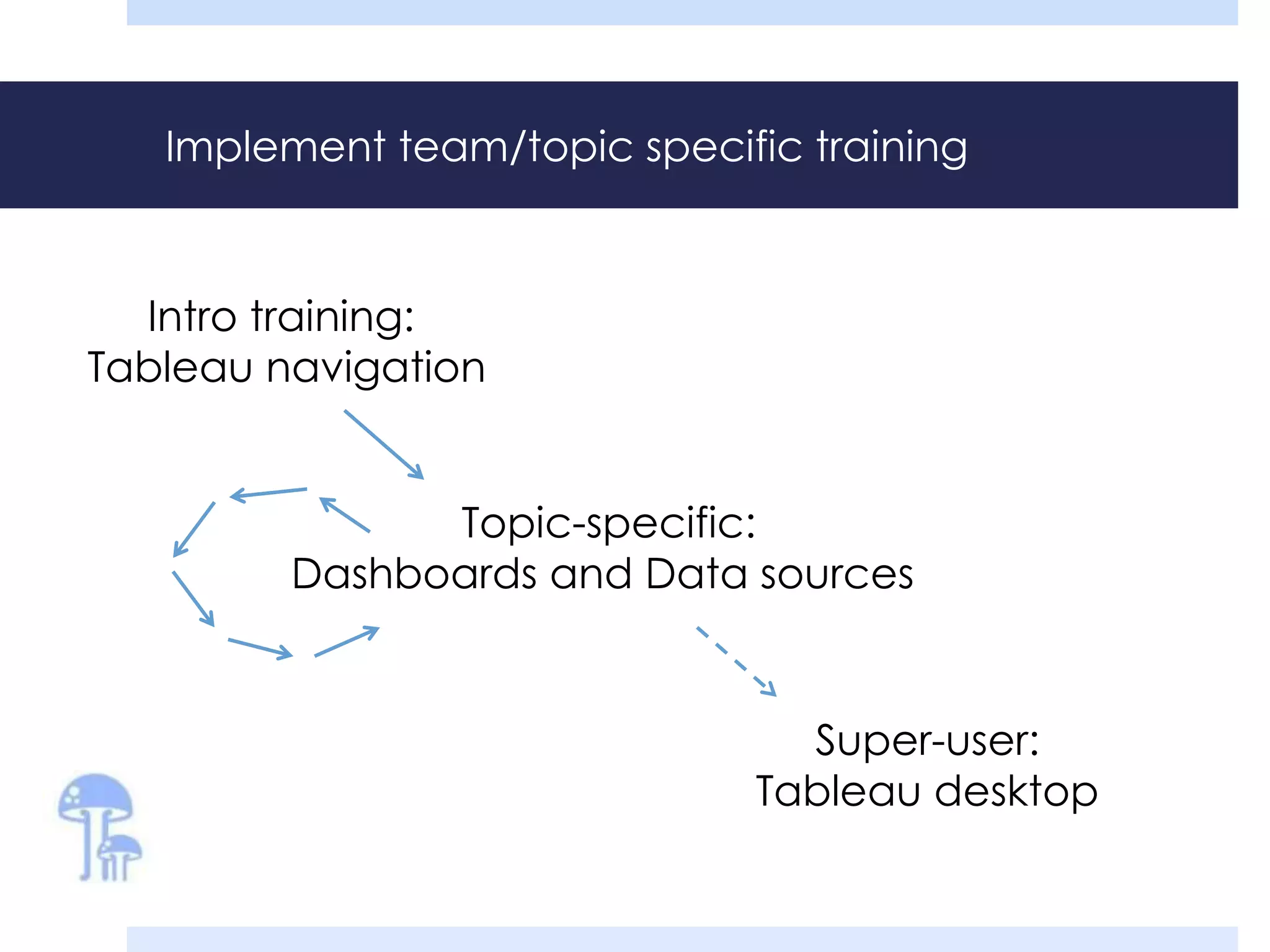 Implement team/topic specific training

Intro training:
Tableau navigation

Topic-specific:
Dashboards and Data sources

Super-user:
Tableau desktop